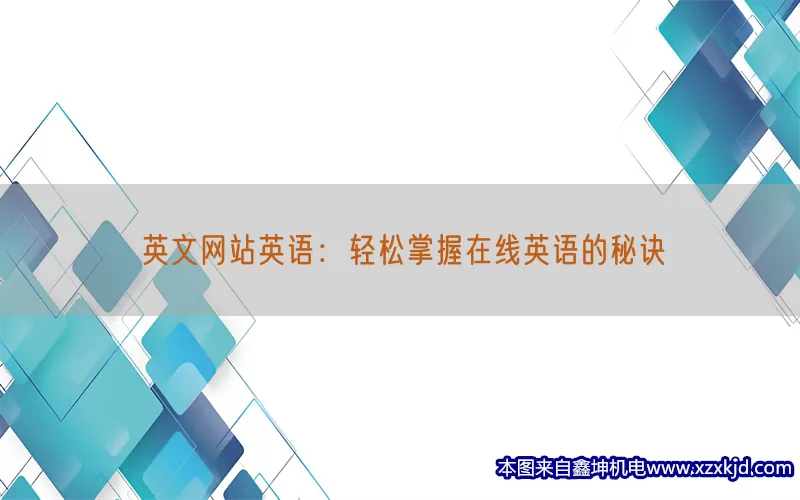 英文网站英语：轻松掌握在线英语的秘诀

本图来自鑫坤机电www.xzxkjd.com